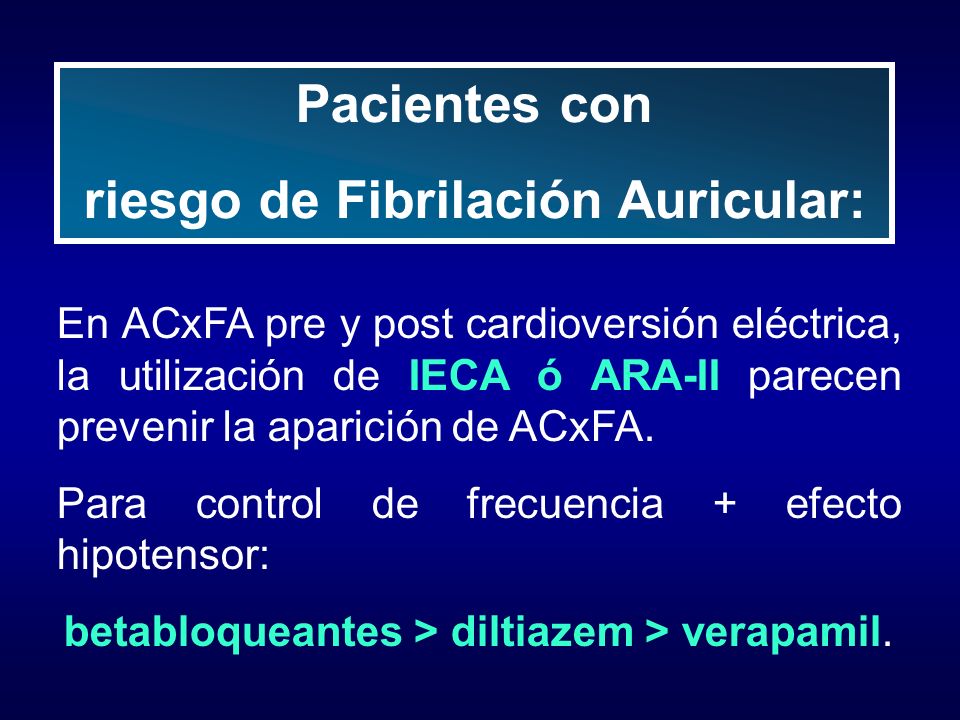 Pacientes con
riesgo de Fibrilación Auricular:

En ACxFA pre y post cardioversión eléctrica, la utilización de IECA ó ARA-II parecen prevenir la aparición de ACxFA.

Para control de frecuencia + efecto hipotensor:

betabloqueantes > diltiazem > verapamil.